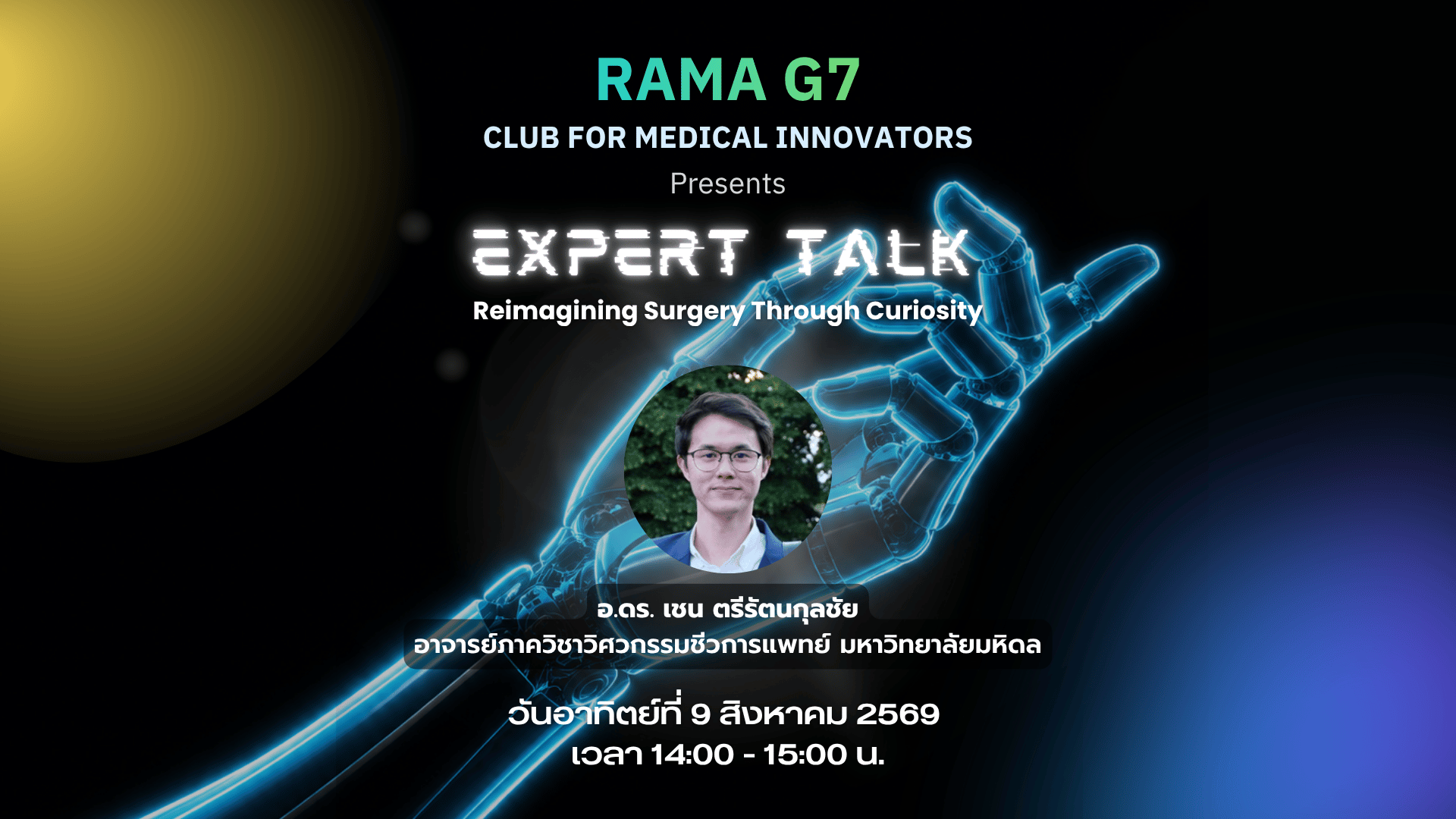 RAMA G7
CLUB FOR MEDICAL INNOVATORS
Presents
EXPERT TALK
Reimagining Surgery Through Curiosity

อ.ดร. เชน ตรีรัตนกุลชัย
อาจารย์ภาควิชาวิศวกรรมชีวการแพทย์ มหาวิทยาลัยมหิดล

วันอาทิตย์ที่ 9 สิงหาคม 2569
เวลา 14:00 - 15:00 น.